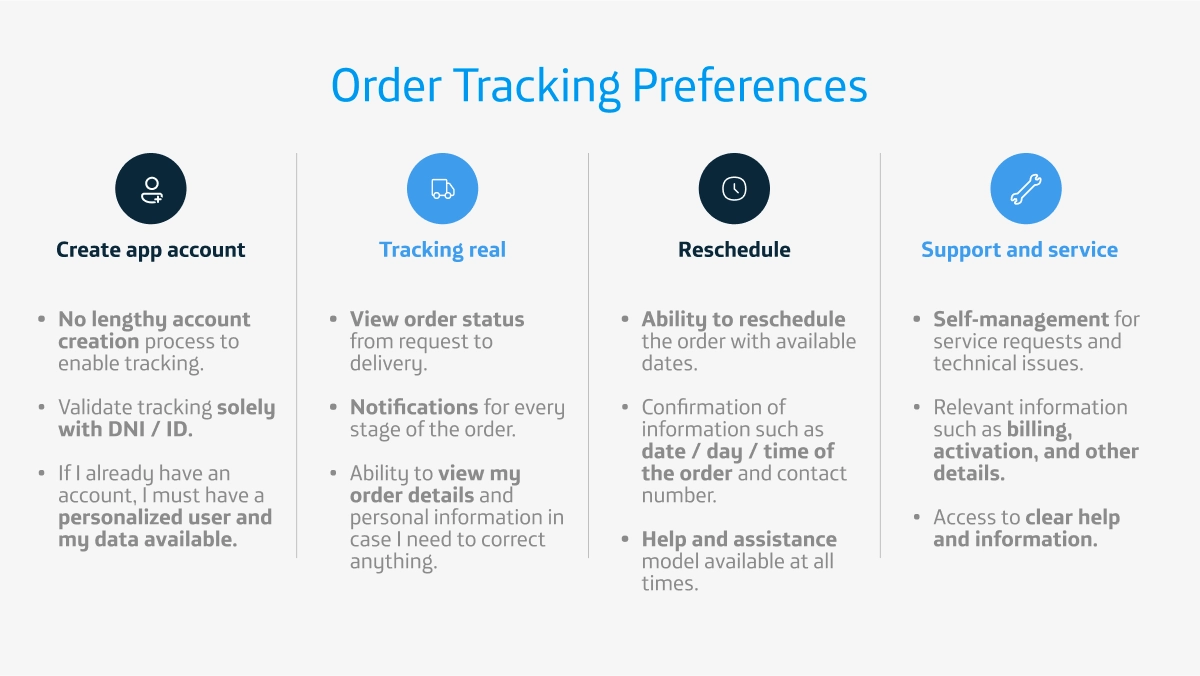 Order Tracking Preferences

Create app account

• No lengthy account creation process to enable tracking.

• Validate tracking solely with DNI / ID.

• If I already have an account, I must have a personalized user and my data available.

Tracking real

• View order status from request to delivery.

• Notifications for every stage of the order.

• Ability to view my order details and personal information in case I need to correct anything.

Reschedule

• Ability to reschedule the order with available dates.

• Confirmation of information such as date / day / time of the order and contact number.

• Help and assistance model available at all times.

Support and service

• Self-management for service requests and technical issues.

• Relevant information such as billing, activation, and other details.

• Access to clear help and information.